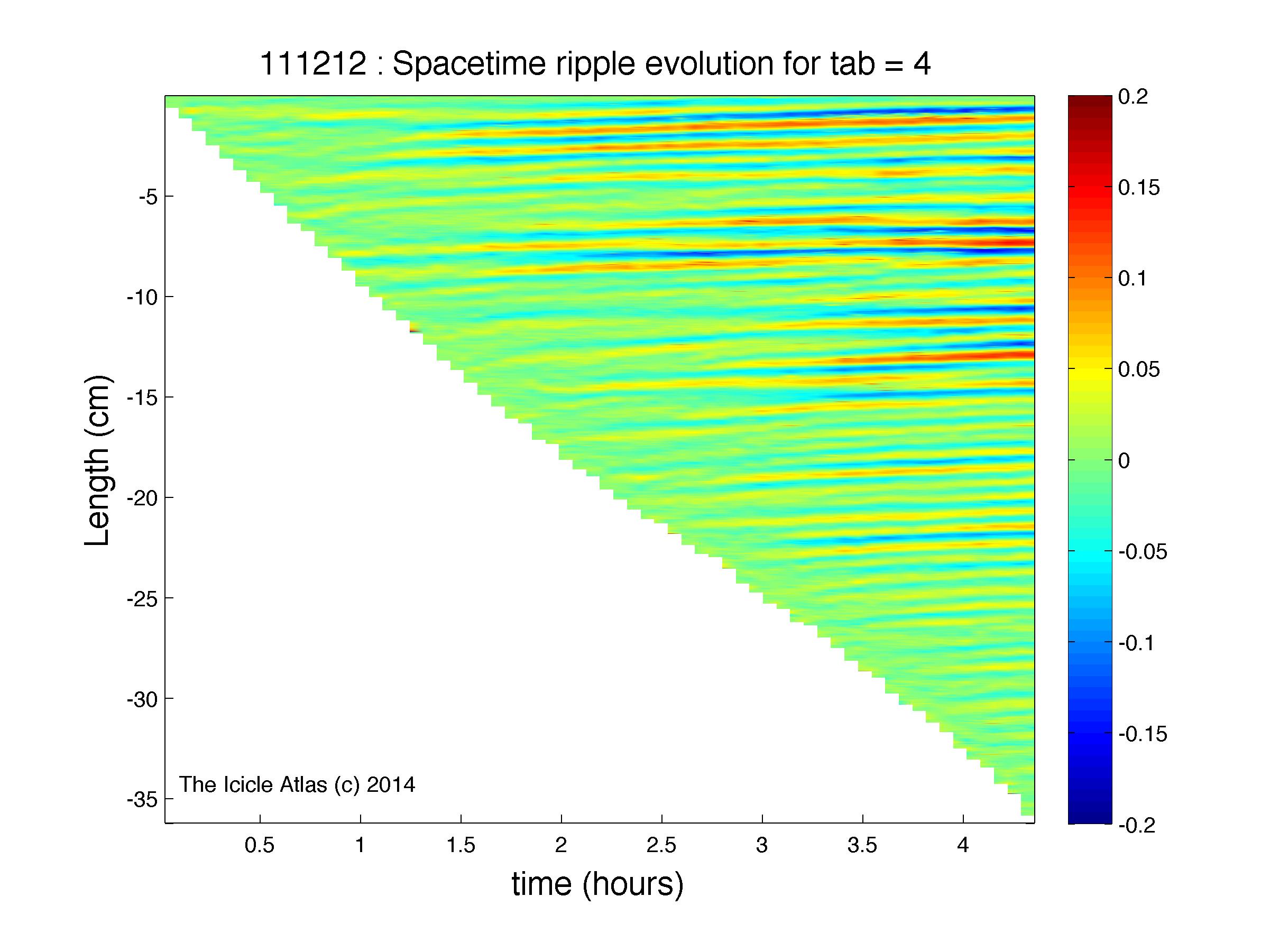 111212 : Spacetime ripple evolution for tab = 4

Length (cm)

-5
-10
-15
-20
-25
-30
-35

The Icicle Atlas (c) 2014

0.5
1
1.5
2
2.5
3
3.5
4

time (hours)

0.2
0.15
0.1
0.05
0
-0.05
-0.1
-0.15
-0.2